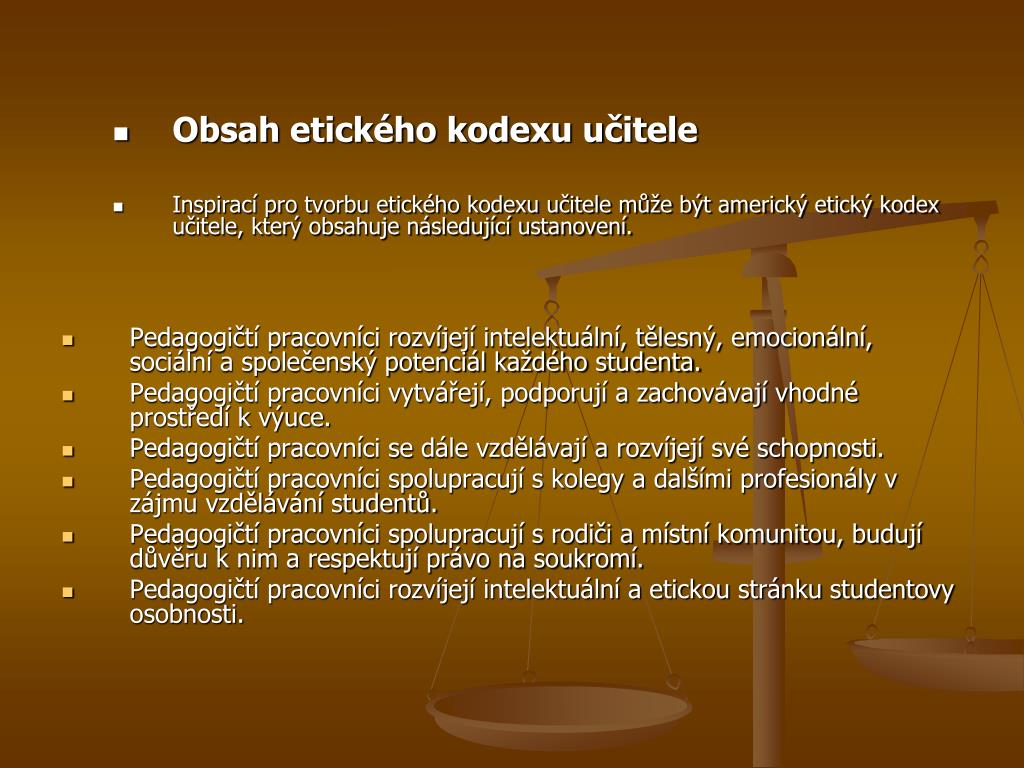 Obsah etického kodexu učitele

Inspirací pro tvorbu etického kodexu učitele může být americký etický kodex učitele, který obsahuje následující ustanovení.

Pedagogičtí pracovníci rozvíjejí intelektuální, tělesný, emocionální, sociální a společenský potenciál každého studenta.

Pedagogičtí pracovníci vytvářejí, podporují a zachovávají vhodné prostředí k výuce.

Pedagogičtí pracovníci se dále vzdělávají a rozvíjejí své schopnosti.

Pedagogičtí pracovníci spolupracují s kolegy a dalšími profesionály v zájmu vzdělávání studentů.

Pedagogičtí pracovníci spolupracují s rodiči a místní komunitou, budují důvěru k nim a respektují právo na soukromí.

Pedagogičtí pracovníci rozvíjejí intelektuální a etickou stránku studentovy osobnosti.